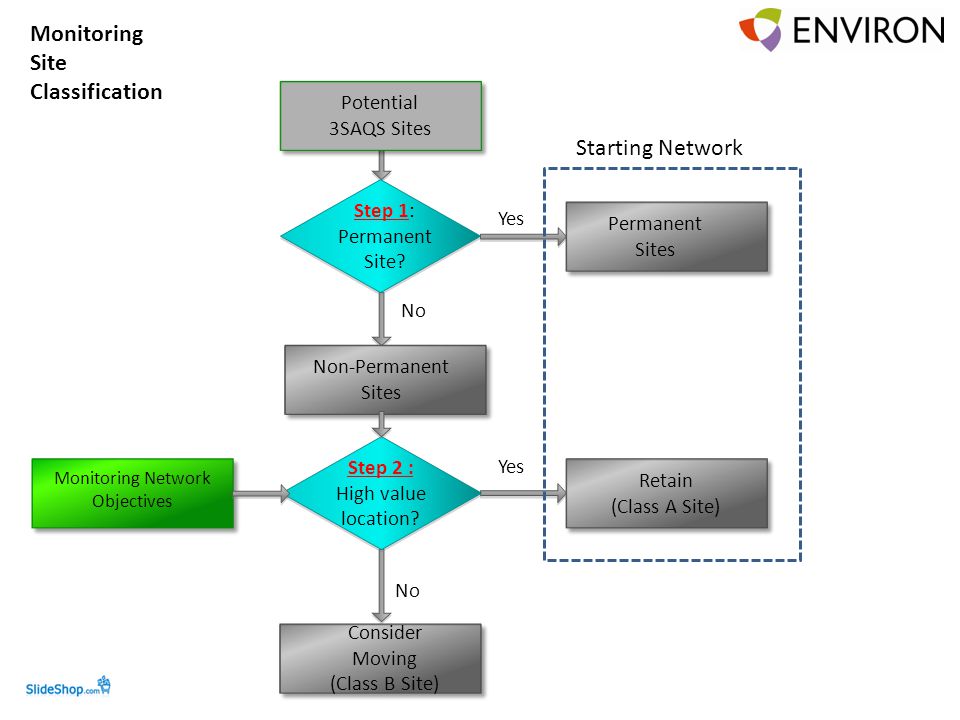 Monitoring Site Classification

ENVIRON

Potential 3SAQS Sites

Starting Network

Step 1: Permanent Site?

Yes

Permanent Sites

No

Non-Permanent Sites

Monitoring Network Objectives

Step 2 : High value location?

Yes

Retain (Class A Site)

No

Consider Moving (Class B Site)

SlideShop.com